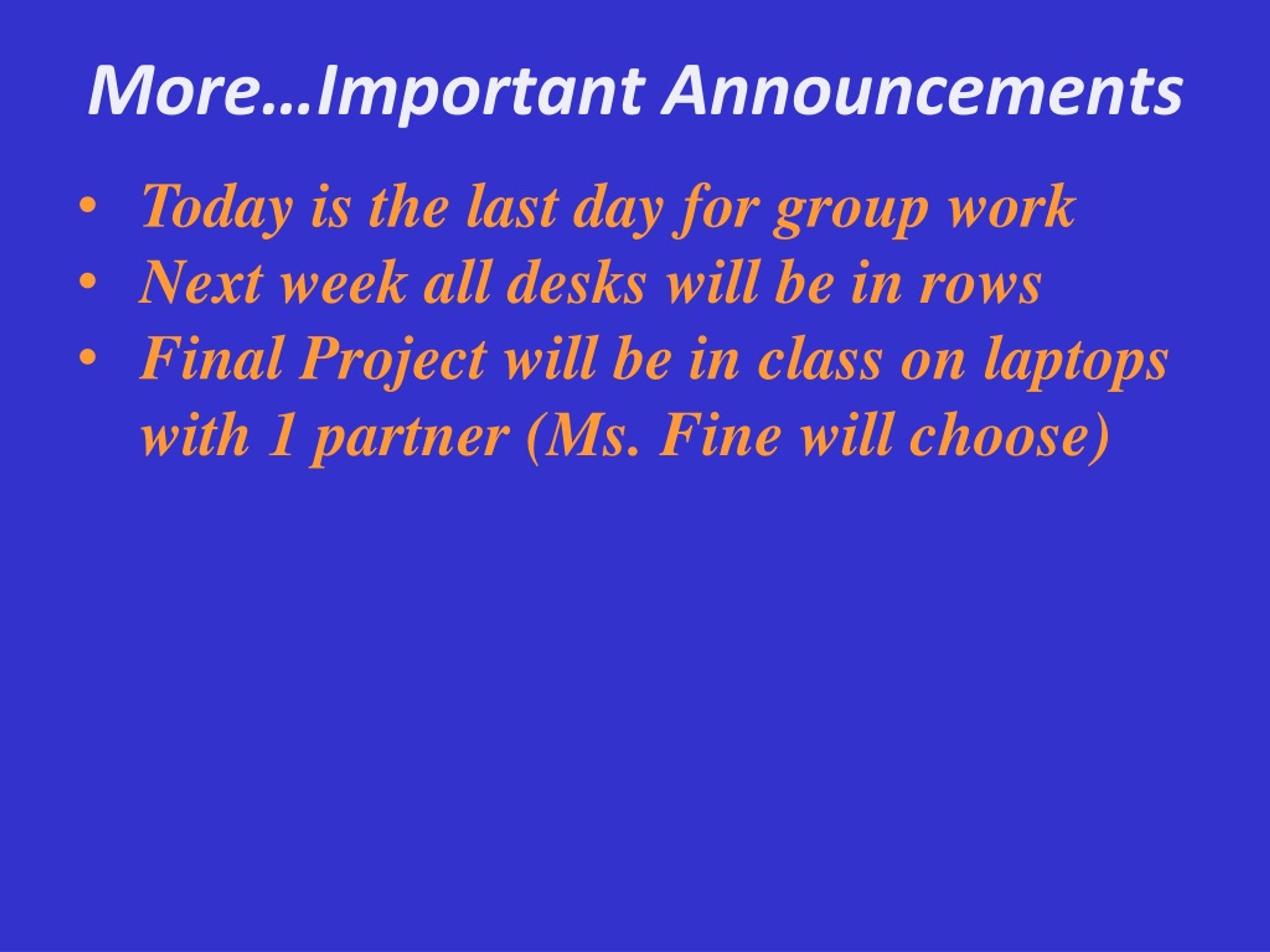 More…Important Announcements

• Today is the last day for group work
• Next week all desks will be in rows
• Final Project will be in class on laptops with 1 partner (Ms. Fine will choose)